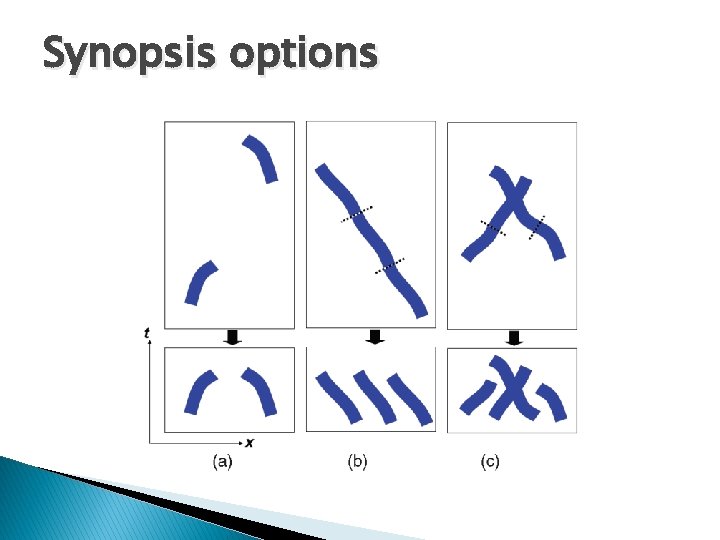 Synopsis options

t

x

(a)

(b)

(c)